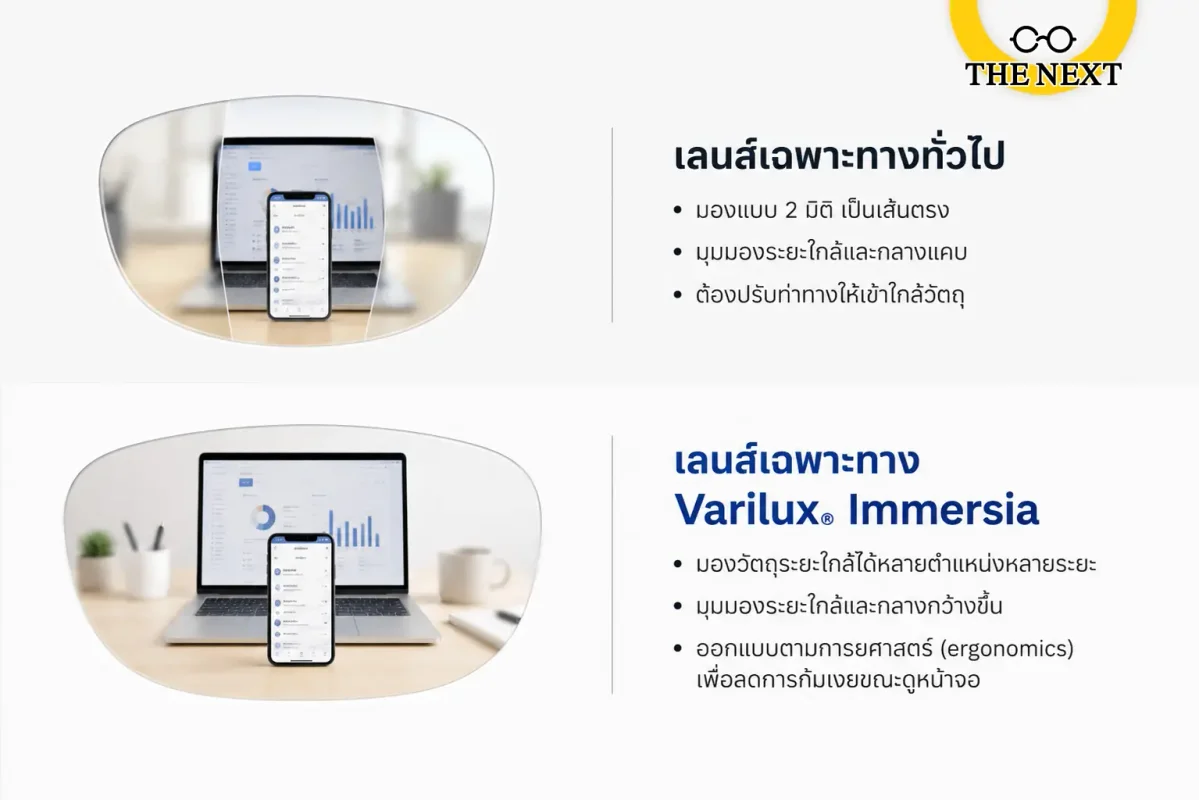 THE NEXT

เลนส์เฉพาะทางทั่วไป

• มองแบบ 2 มิติ เป็นเส้นตรง
• มุมมองระยะใกล้และกลางแคบ
• ต้องปรับท่าทางให้เข้าใกล้วัตถุ

เลนส์เฉพาะทาง Varilux® Immersia

• มองวัตถุระยะใกล้ได้หลายตำแหน่งหลายระยะ
• มุมมองระยะใกล้และกลางกว้างขึ้น
• ออกแบบตามการยศาสตร์ (ergonomics) เพื่อลดการก้มเงยขณะดูหน้าจอ